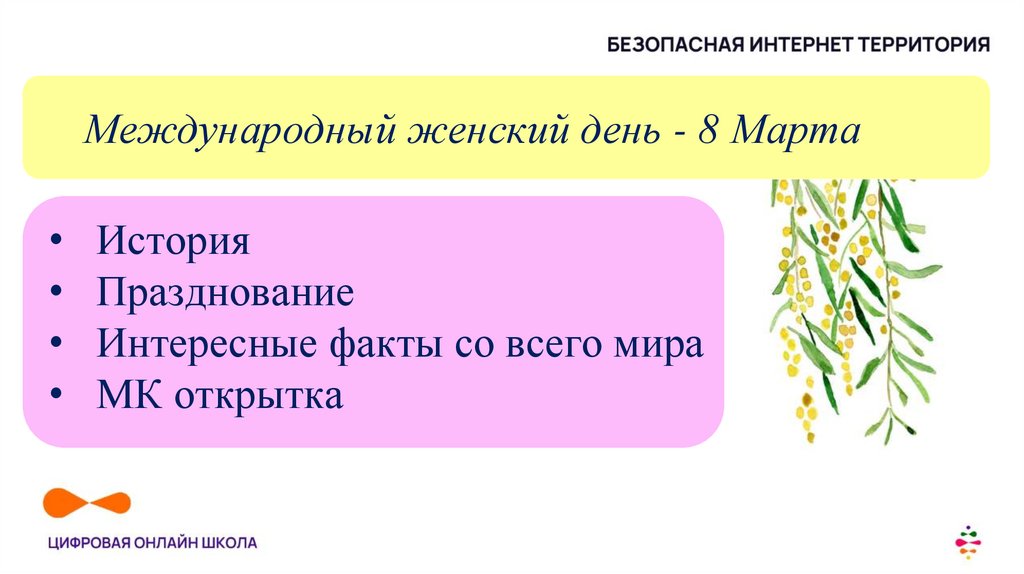 БЕЗОПАСНАЯ ИНТЕРНЕТ ТЕРРИТОРИЯ

Международный женский день - 8 Марта

• История
• Празднование
• Интересные факты со всего мира
• МК открытка

ЦИФРОВАЯ ОНЛАЙН ШКОЛА